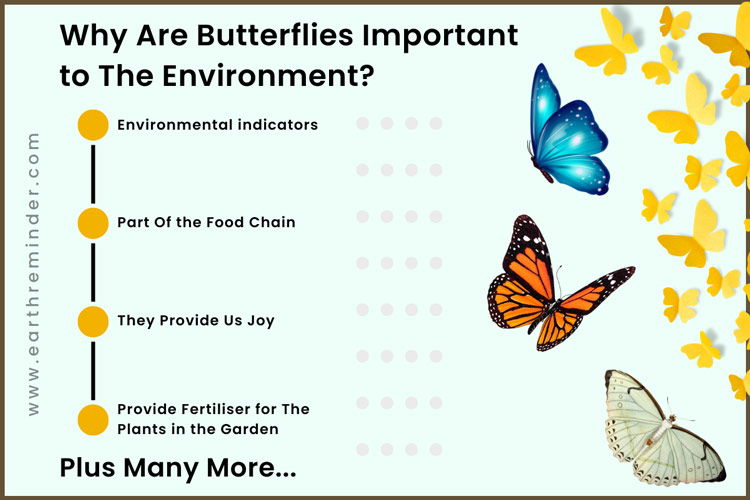 Why Are Butterflies Important to The Environment?

www.earthreminder.com

Environmental indicators

Part Of the Food Chain

They Provide Us Joy

Provide Fertiliser for The Plants in the Garden

Plus Many More...